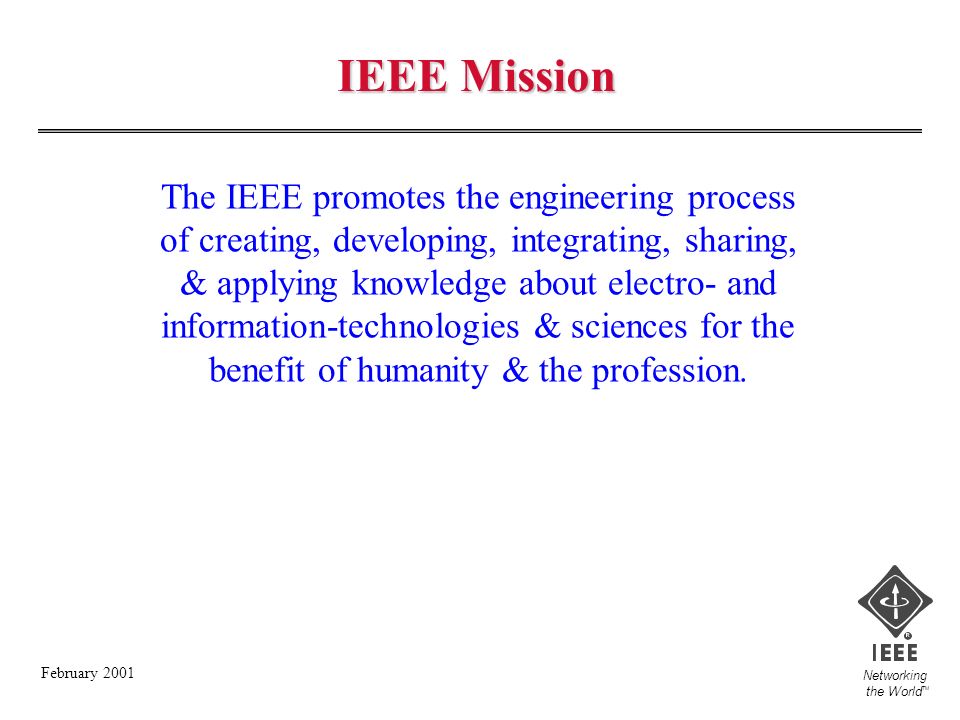 IEEE Mission

The IEEE promotes the engineering process of creating, developing, integrating, sharing, & applying knowledge about electro- and information-technologies & sciences for the benefit of humanity & the profession.

February 2001

IEEE
Networking the World™